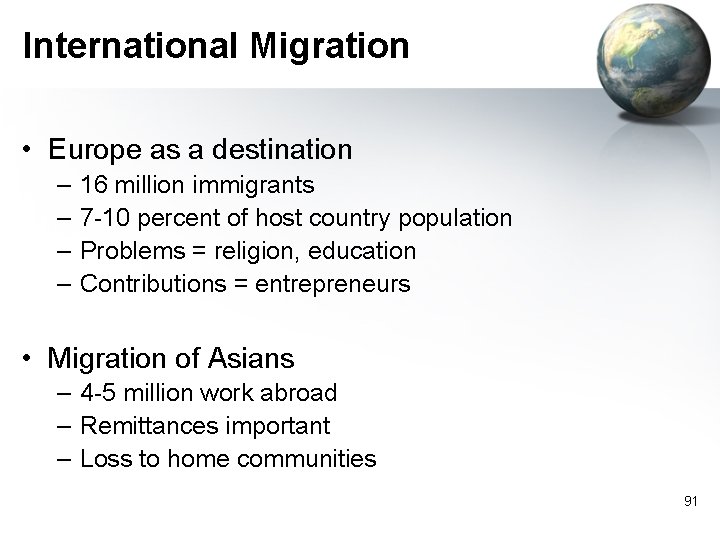 International Migration

• Europe as a destination
– 16 million immigrants
– 7-10 percent of host country population
– Problems = religion, education
– Contributions = entrepreneurs

• Migration of Asians
– 4-5 million work abroad
– Remittances important
– Loss to home communities

91